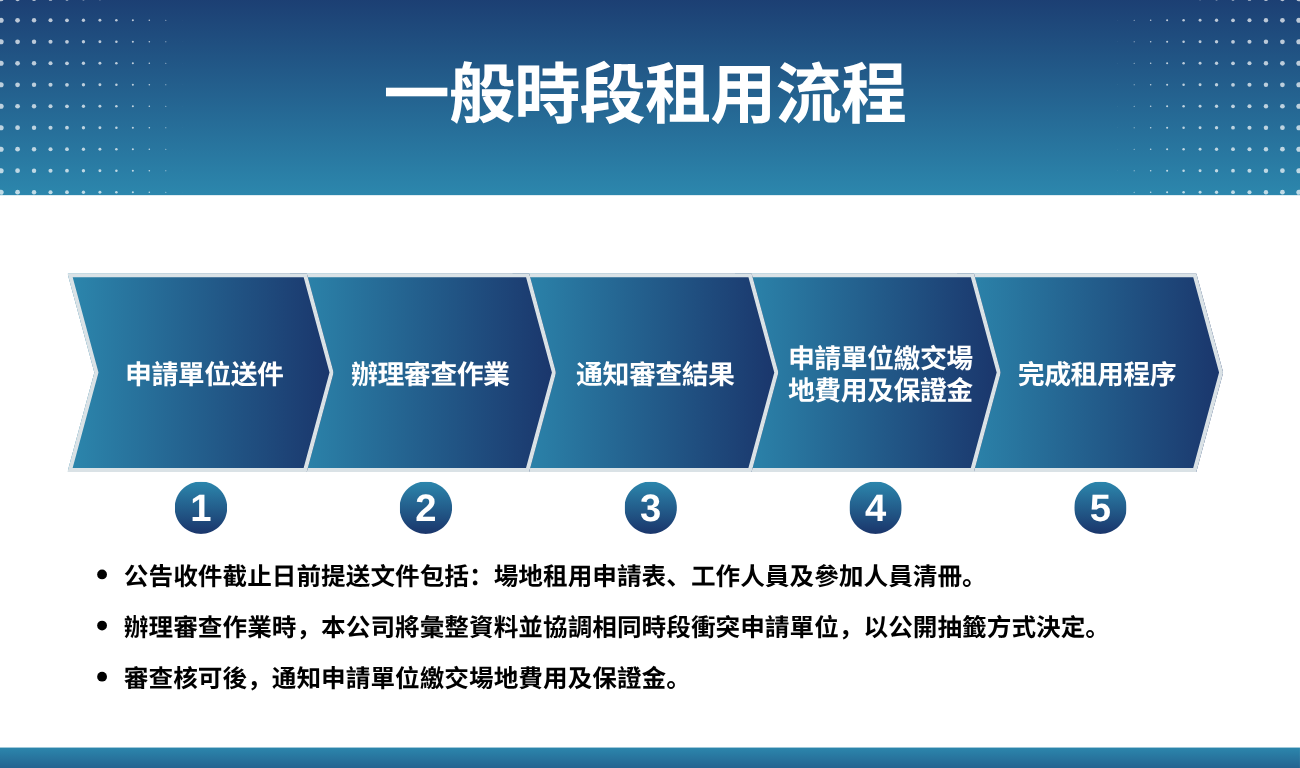 一般時段租用流程

申請單位送件

辦理審查作業

通知審查結果

申請單位繳交場地費用及保證金

完成租用程序

1

2

3

4

5

• 公告收件截止日前提送文件包括：場地租用申請表、工作人員及參加人員清冊。

• 辦理審查作業時，本公司將彙整資料並協調相同時段衝突申請單位，以公開抽籤方式決定。

• 審查核可後，通知申請單位繳交場地費用及保證金。